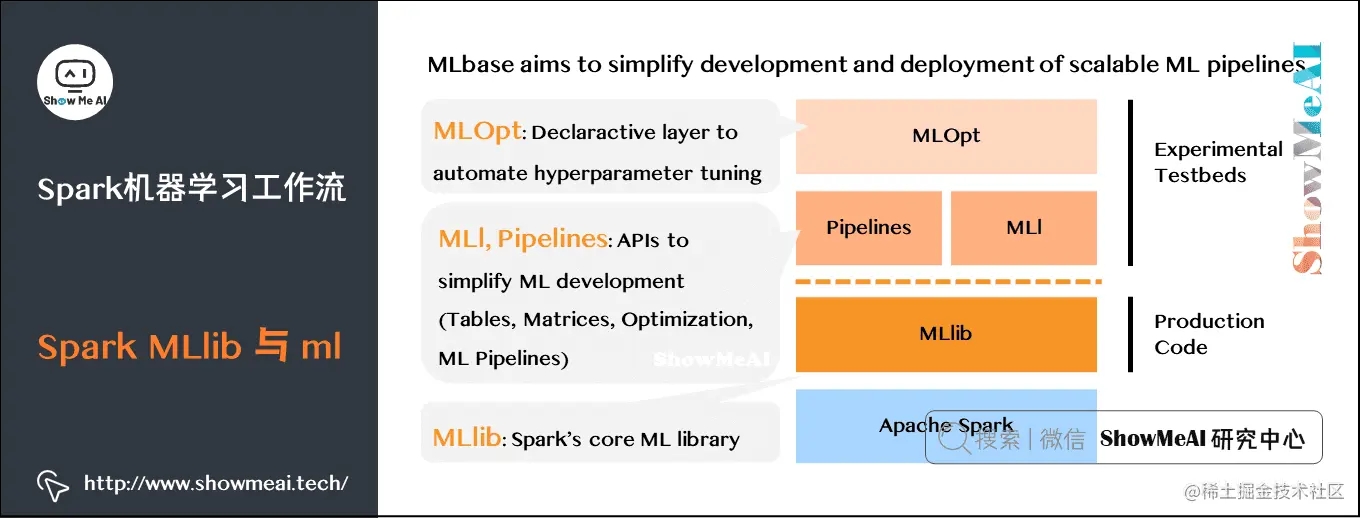 Show Me AI

Spark机器学习工作流

Spark MLlib 与 ml

http://www.showmeai.tech/

MLbase aims to simplify development and deployment of scalable ML pipelines

MLOpt: Declaractive layer to automate hyperparameter tuning

MLI, Pipelines: APIs to simplify ML development (Tables, Matrices, Optimization, ML Pipelines)

ShowMeAI

MLlib: Spark's core ML library

MLOpt

Pipelines

MLI

MLlib

Apache Spark

Experimental Testbeds

Production Code

ShowMeAI

搜索 | 微信 ShowMeAI 研究中心

@稀土掘金技术社区